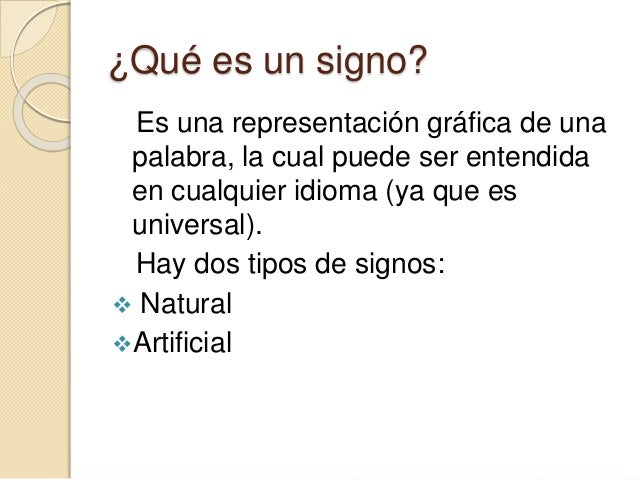 ¿Qué es un signo?

Es una representación gráfica de una palabra, la cual puede ser entendida en cualquier idioma (ya que es universal).

Hay dos tipos de signos:

❖ Natural
❖ Artificial